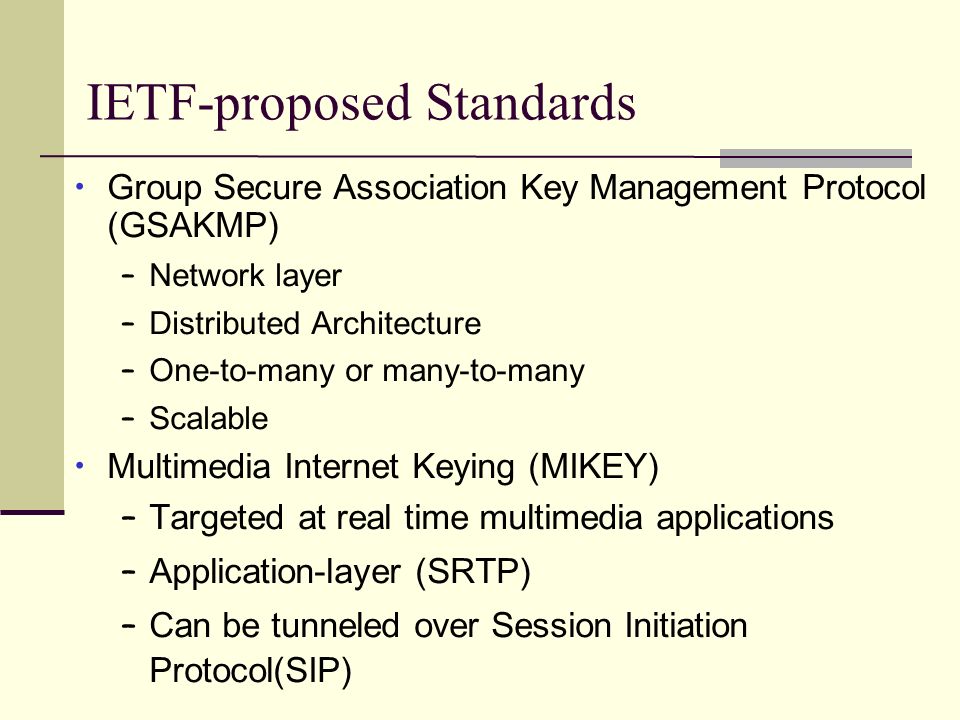 IETF-proposed Standards

• Group Secure Association Key Management Protocol (GSAKMP)
  – Network layer
  – Distributed Architecture
  – One-to-many or many-to-many
  – Scalable
• Multimedia Internet Keying (MIKEY)
  – Targeted at real time multimedia applications
  – Application-layer (SRTP)
  – Can be tunneled over Session Initiation Protocol(SIP)